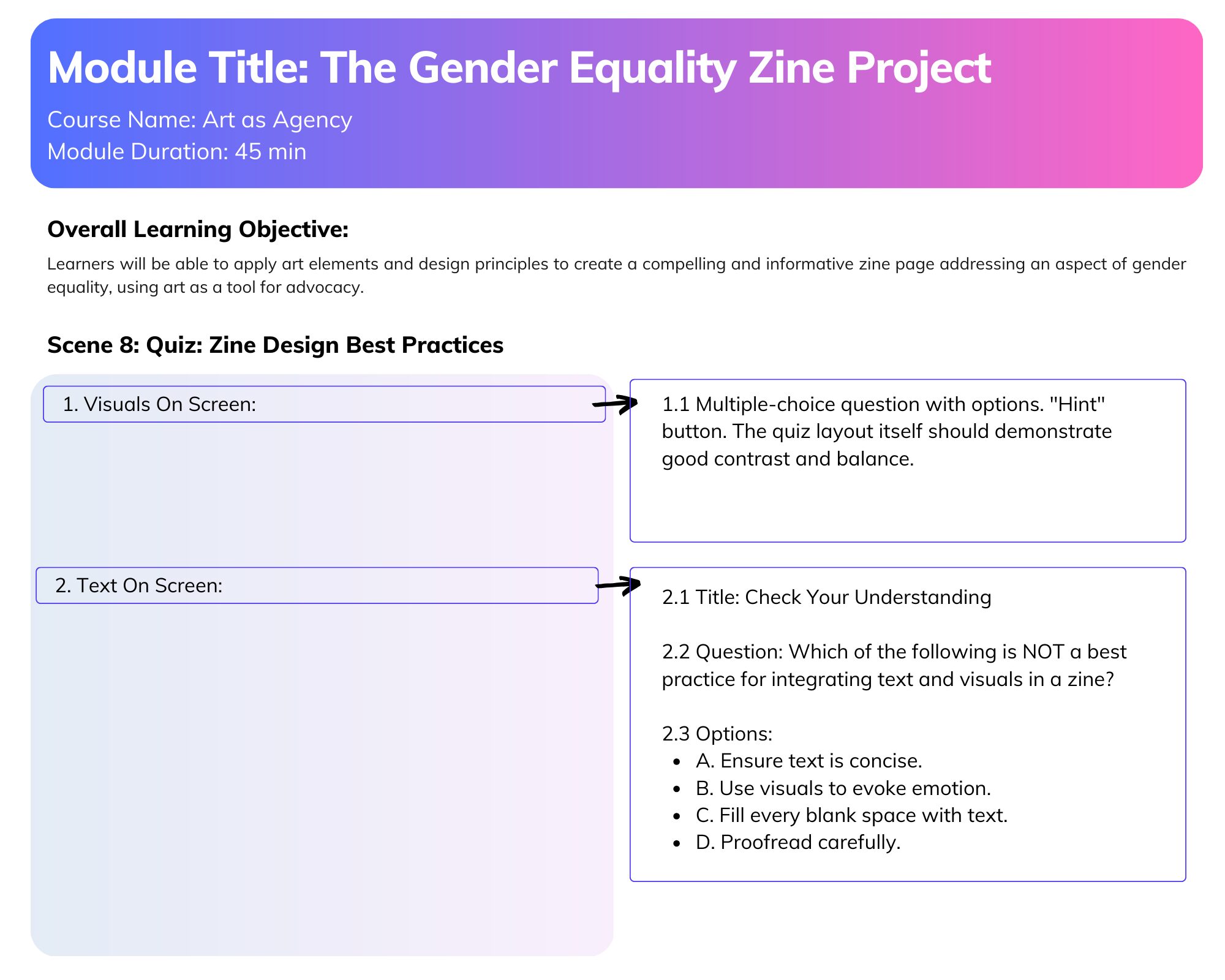 Module Title: The Gender Equality Zine Project

Course Name: Art as Agency
Module Duration: 45 min

Overall Learning Objective:

Learners will be able to apply art elements and design principles to create a compelling and informative zine page addressing an aspect of gender equality, using art as a tool for advocacy.

Scene 8: Quiz: Zine Design Best Practices

1. Visuals On Screen:

1.1 Multiple-choice question with options. "Hint" button. The quiz layout itself should demonstrate good contrast and balance.

2. Text On Screen:

2.1 Title: Check Your Understanding

2.2 Question: Which of the following is NOT a best practice for integrating text and visuals in a zine?

2.3 Options:
- A. Ensure text is concise.
- B. Use visuals to evoke emotion.
- C. Fill every blank space with text.
- D. Proofread carefully.